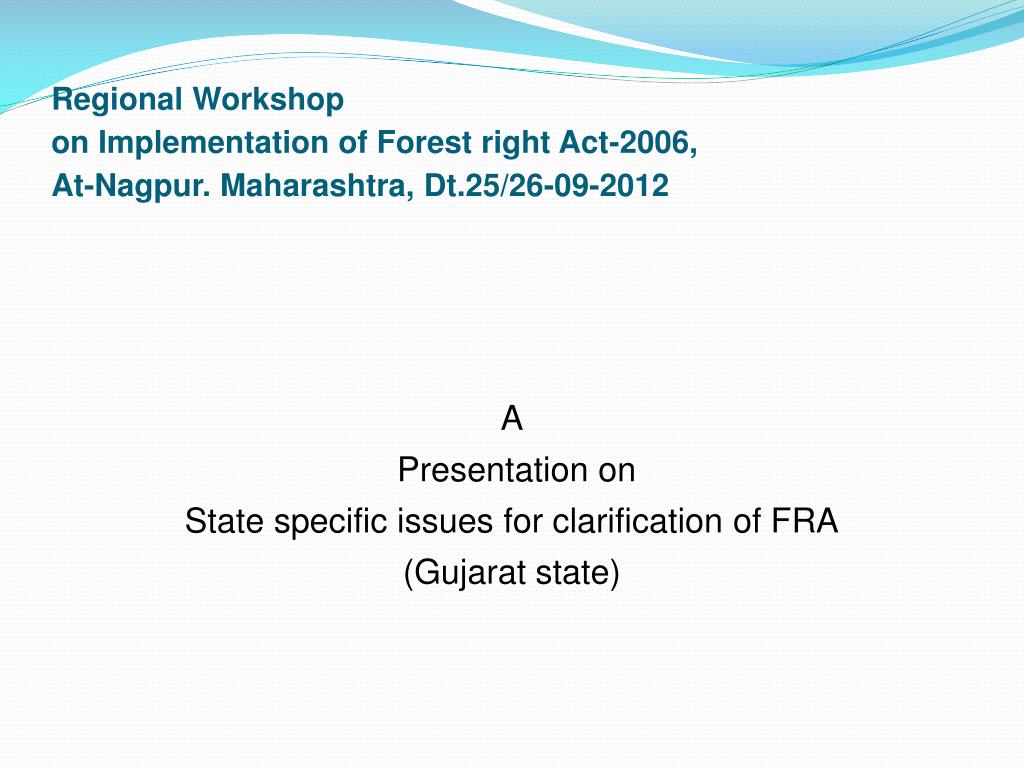 Regional Workshop
on Implementation of Forest right Act-2006,
At-Nagpur. Maharashtra, Dt.25/26-09-2012

A
Presentation on
State specific issues for clarification of FRA
(Gujarat state)